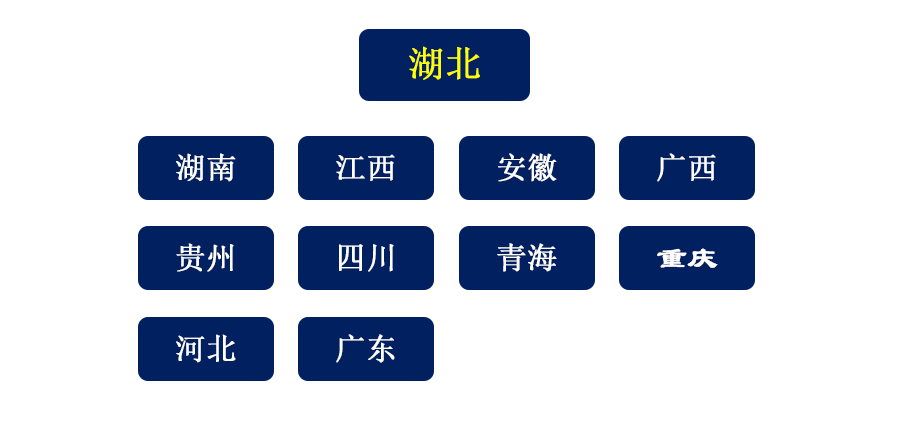 湖北

湖南 江西 安徽 广西

贵州 四川 青海 重庆

河北 广东